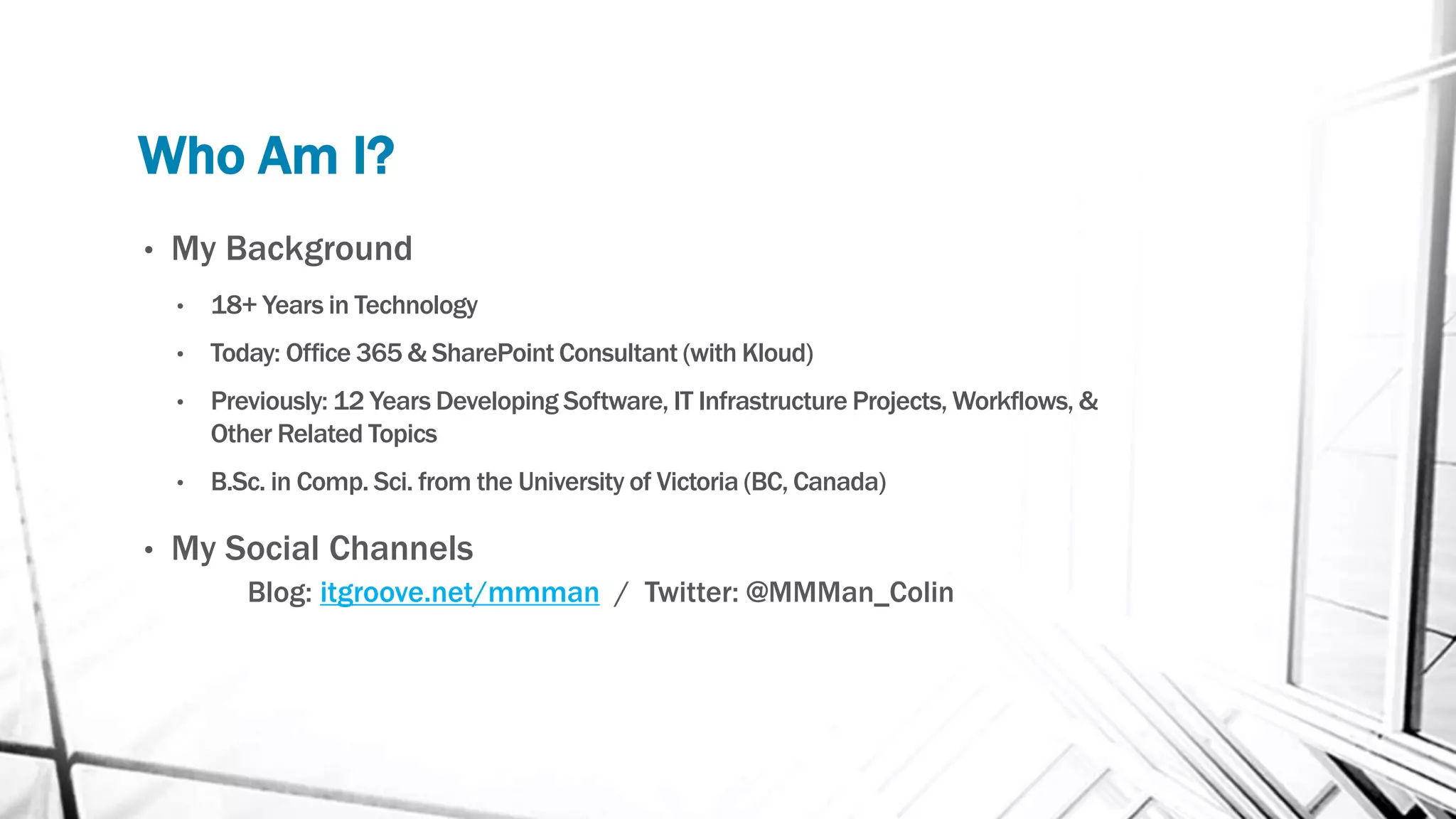 Who Am I?

• My Background

• 18+ Years in Technology

• Today: Office 365 & SharePoint Consultant (with Kloud)

• Previously: 12 Years Developing Software, IT Infrastructure Projects, Workflows, & Other Related Topics

• B.Sc. in Comp. Sci. from the University of Victoria (BC, Canada)

• My Social Channels

Blog: itgroove.net/mmman / Twitter: @MMMan_Colin